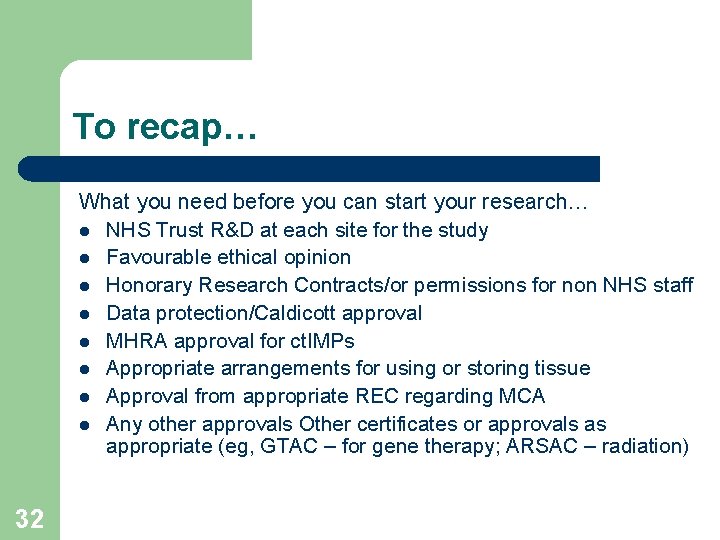 To recap…

What you need before you can start your research…

- NHS Trust R&D at each site for the study
- Favourable ethical opinion
- Honorary Research Contracts/or permissions for non NHS staff
- Data protection/Caldicott approval
- MHRA approval for ctIMPs
- Appropriate arrangements for using or storing tissue
- Approval from appropriate REC regarding MCA
- Any other approvals Other certificates or approvals as appropriate (eg, GTAC – for gene therapy; ARSAC – radiation)

32